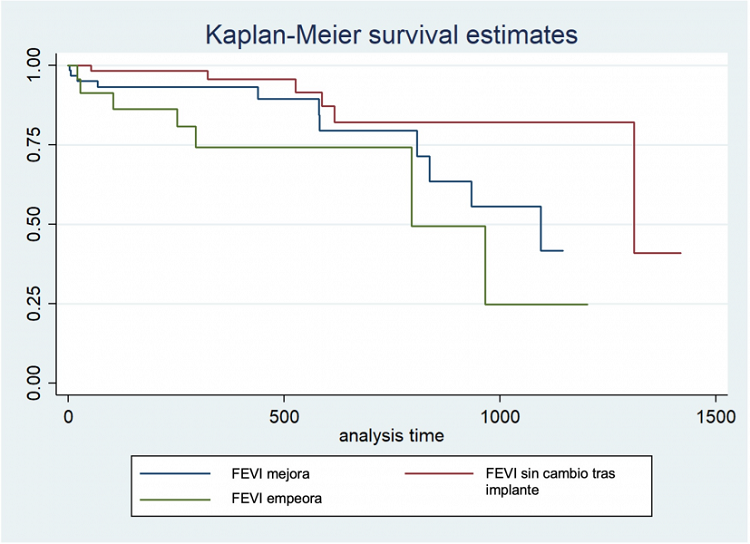 Kaplan-Meier survival estimates

1.00
0.75
0.50
0.25
0.00

0
500
1000
1500
analysis time

FEVI mejora
FEVI empeora
FEVI sin cambio tras implante